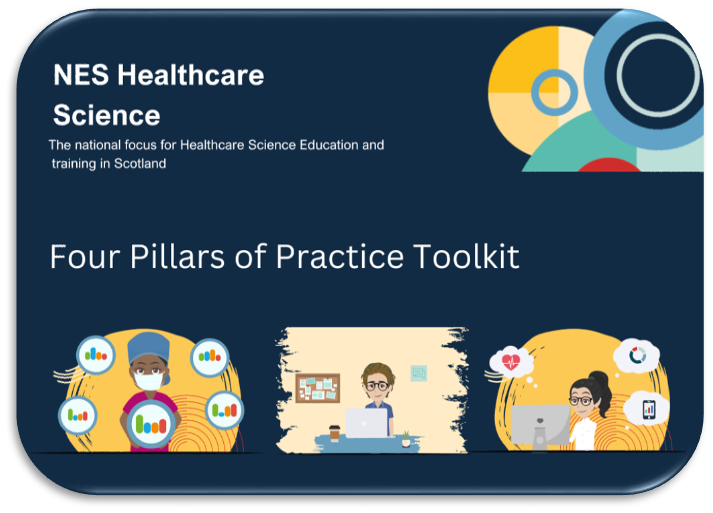 NES Healthcare Science

The national focus for Healthcare Science Education and training in Scotland

Four Pillars of Practice Toolkit